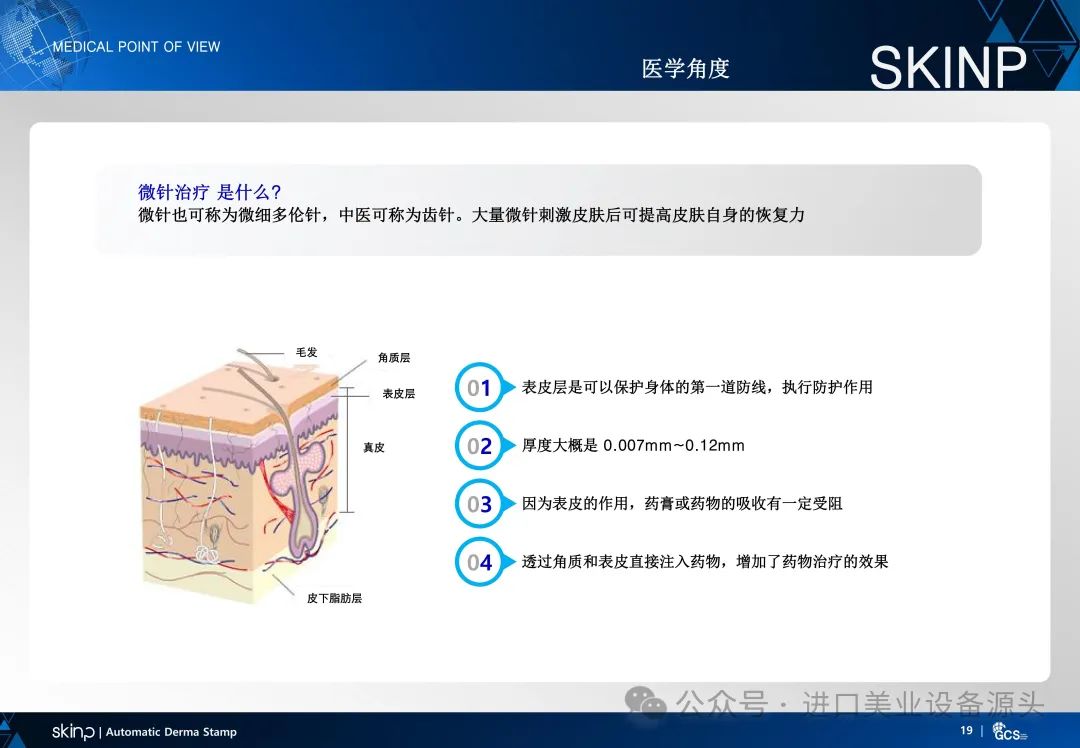 MEDICAL POINT OF VIEW

医学角度

SKINP

微针治疗 是什么?
微针也可称为微细多伦针，中医可称为齿针。大量微针刺激皮肤后可提高皮肤自身的恢复力

毛发
角质层
表皮层
真皮
皮下脂肪层

01 表皮层是可以保护身体的第一道防线，执行防护作用

02 厚度大概是 0.007mm~0.12mm

03 因为表皮的作用，药膏或药物的吸收有一定受阻

04 透过角质和表皮直接注入药物，增加了药物治疗的效果

公众号 · 进口美业设备源头

skinp | Automatic Derma Stamp

19 | GCS